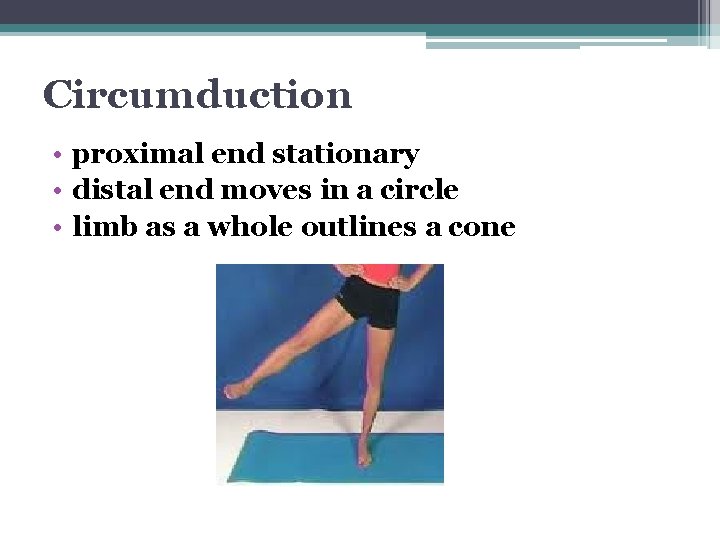 Circumduction

• proximal end stationary
• distal end moves in a circle
• limb as a whole outlines a cone